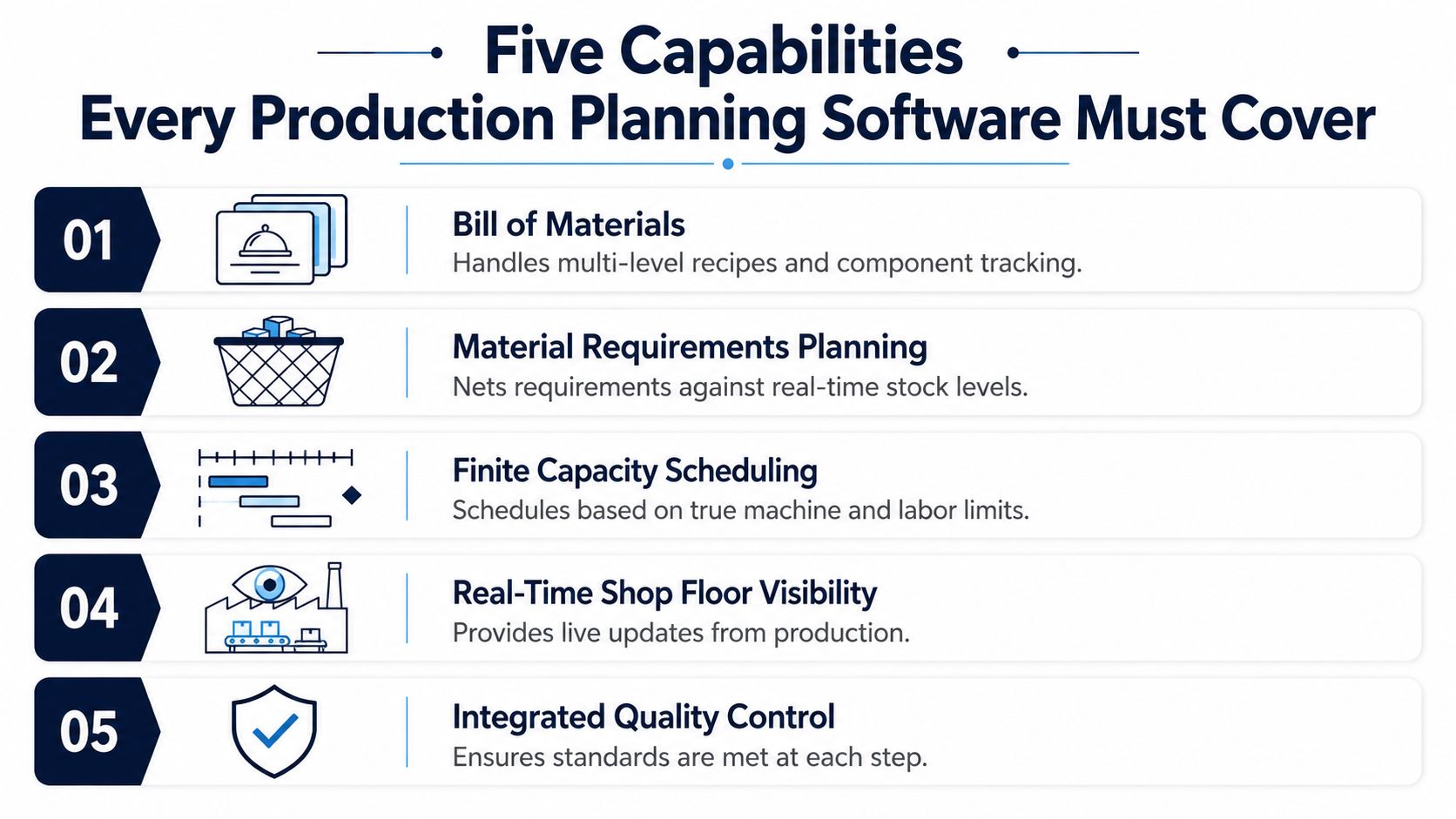 Five Capabilities
Every Production Planning Software Must Cover

01

Bill of Materials
Handles multi-level recipes and component tracking.

02

Material Requirements Planning
Nets requirements against real-time stock levels.

03

Finite Capacity Scheduling
Schedules based on true machine and labor limits.

04

Real-Time Shop Floor Visibility
Provides live updates from production.

05

Integrated Quality Control
Ensures standards are met at each step.